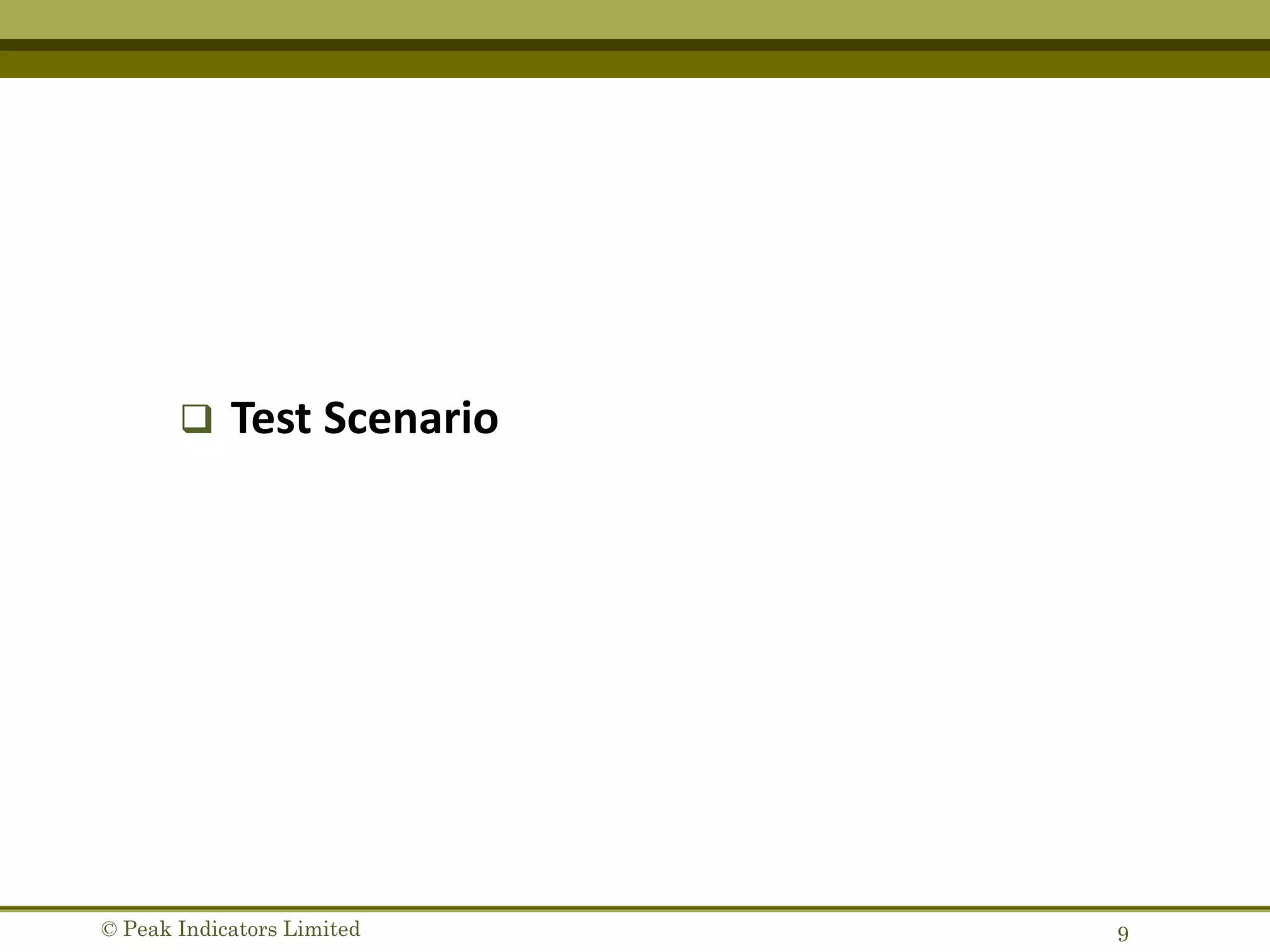 ❑ Test Scenario

© Peak Indicators Limited

9